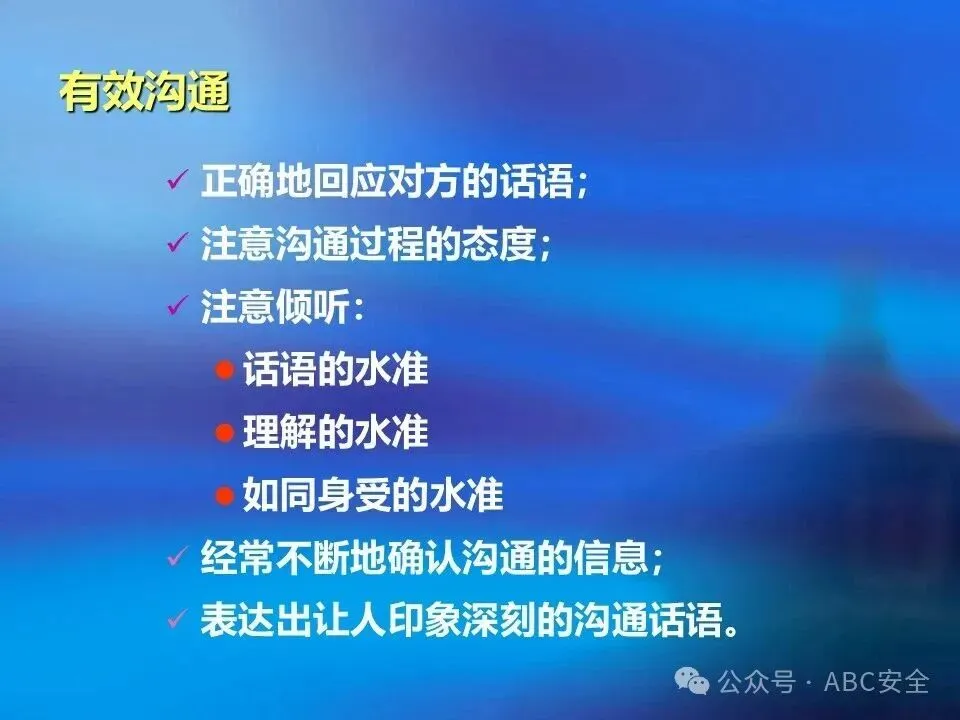 有效沟通

✓ 正确地回应对方的话语；
✓ 注意沟通过程的态度；
✓ 注意倾听：
● 话语的水准
● 理解的水准
● 如同身受的水准
✓ 经常不断地确认沟通的信息；
✓ 表达出让人印象深刻的沟通话语。

公众号 · ABC安全